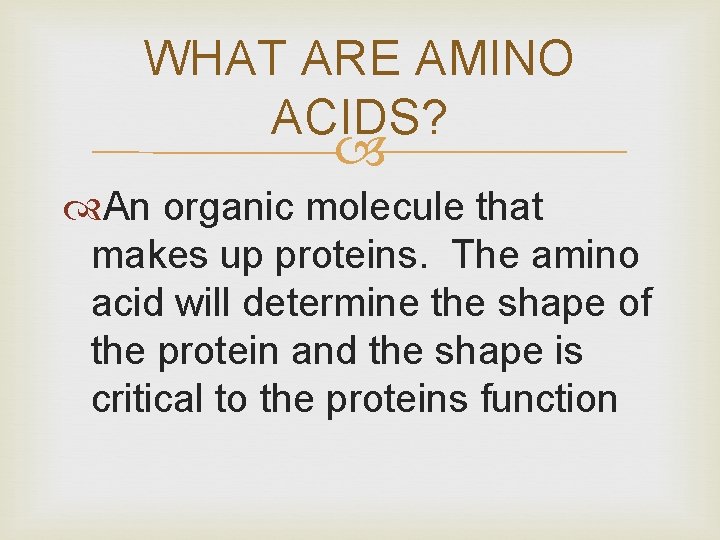 WHAT ARE AMINO ACIDS?

An organic molecule that makes up proteins.  The amino acid will determine the shape of the protein and the shape is critical to the proteins function